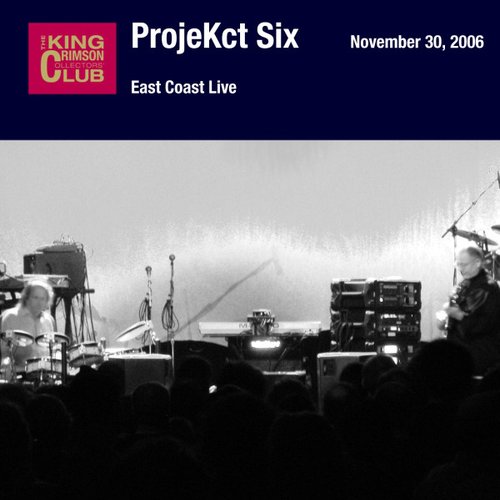 THE KING CRIMSON COLLECTORS' CLUB

ProjeKct Six

November 30, 2006

East Coast Live